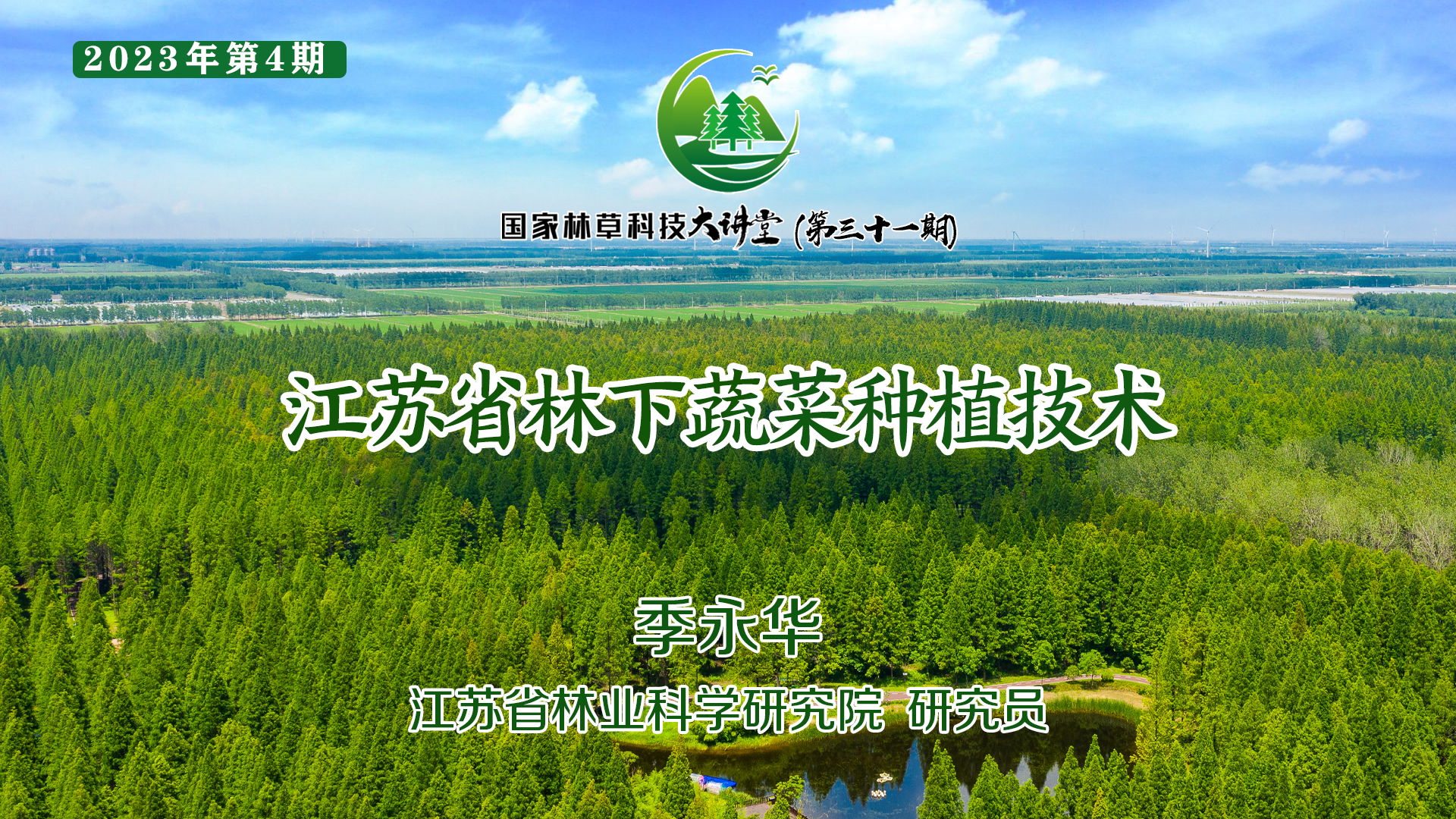 2023年第4期

国家林草科技大讲堂（第三十一期）

江苏省林下蔬菜种植技术

季永华

江苏省林业科学研究院 研究员